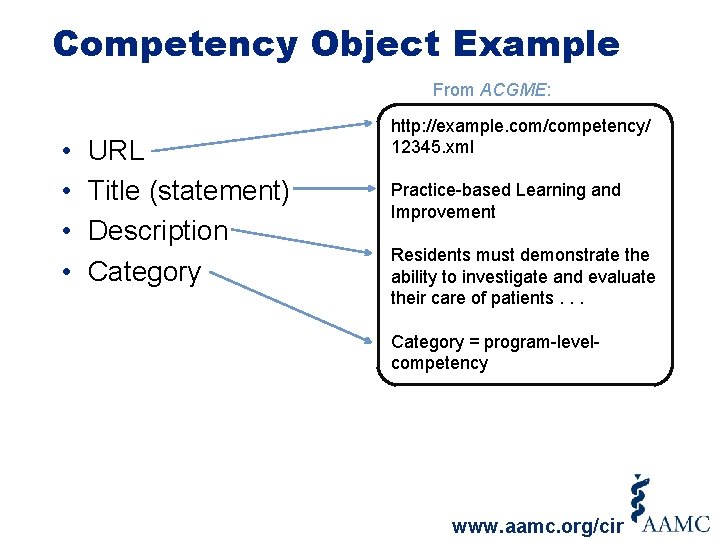 Competency Object Example

- URL
- Title (statement)
- Description
- Category

From ACGME:

http://example.com/competency/12345.xml

Practice-based Learning and Improvement

Residents must demonstrate the ability to investigate and evaluate their care of patients . . .

Category = program-level-competency

www.aamc.org/cir

AAMC